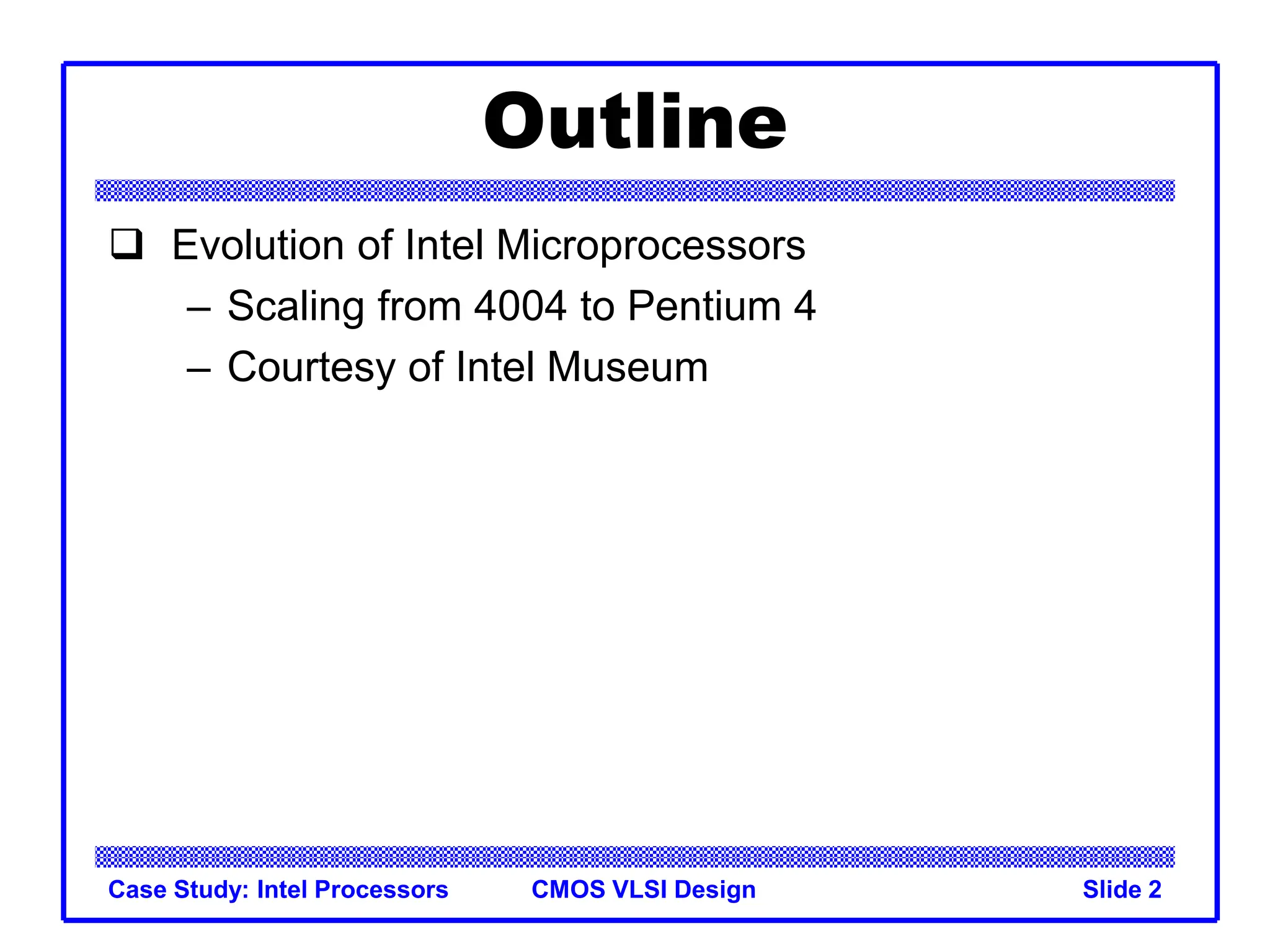 Outline

❑ Evolution of Intel Microprocessors
– Scaling from 4004 to Pentium 4
– Courtesy of Intel Museum

Case Study: Intel Processors CMOS VLSI Design Slide 2